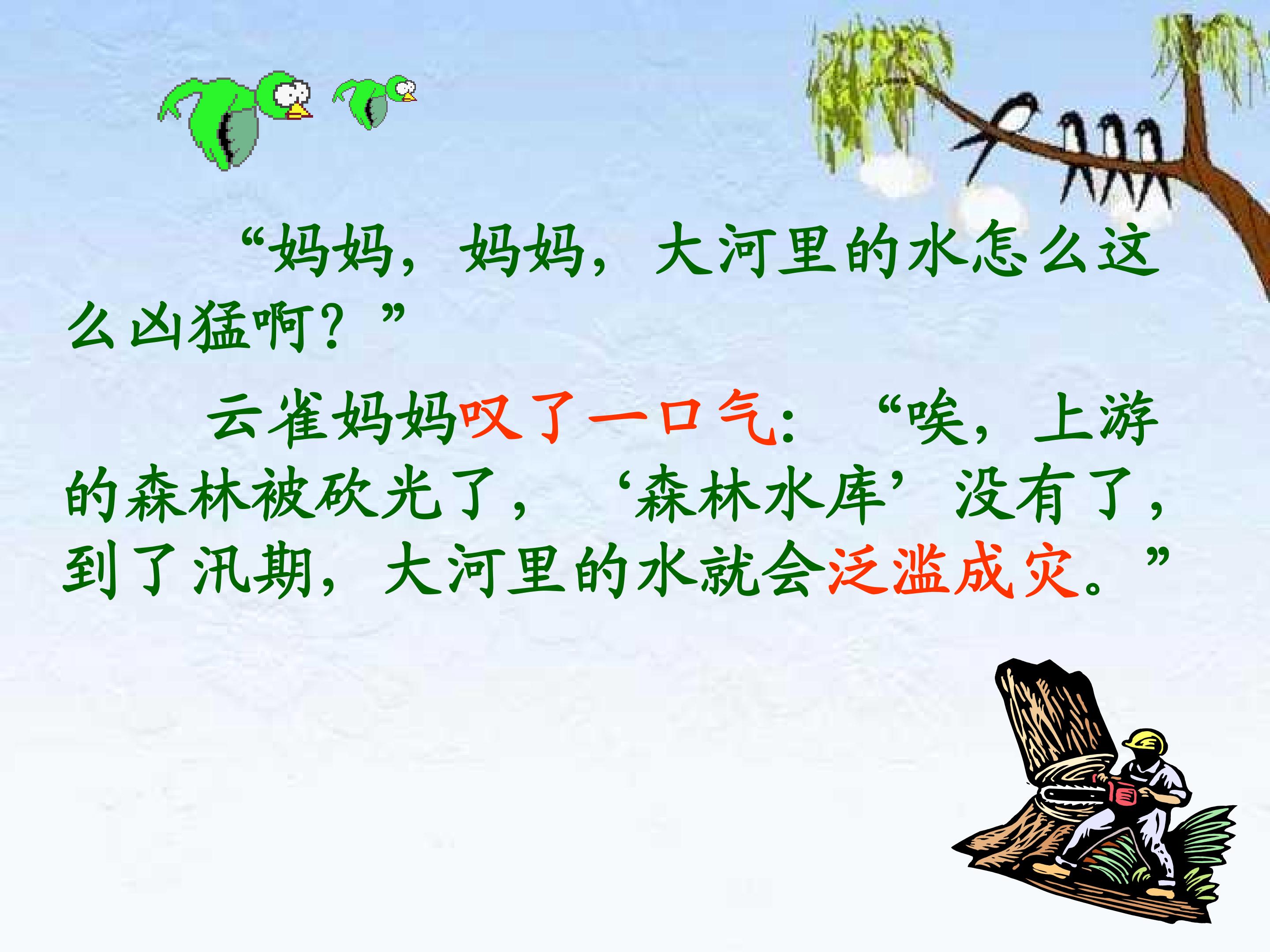 “妈妈，妈妈，大河里的水怎么这么凶猛啊？”

云雀妈妈叹了一口气：“唉，上游的森林被砍光了，‘森林水库’没有了，到了汛期，大河里的水就会泛滥成灾。”